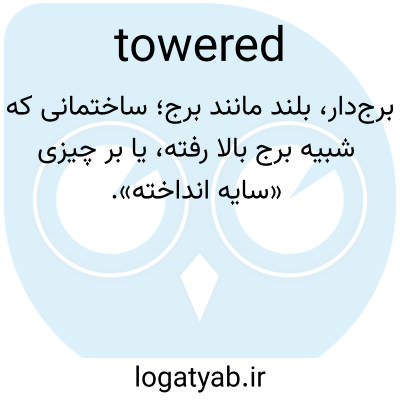 towered

برج‌دار، بلند مانند برج؛ ساختمانی که شبیه برج بالا رفته، یا بر چیزی «سایه انداخته».

logatyab.ir